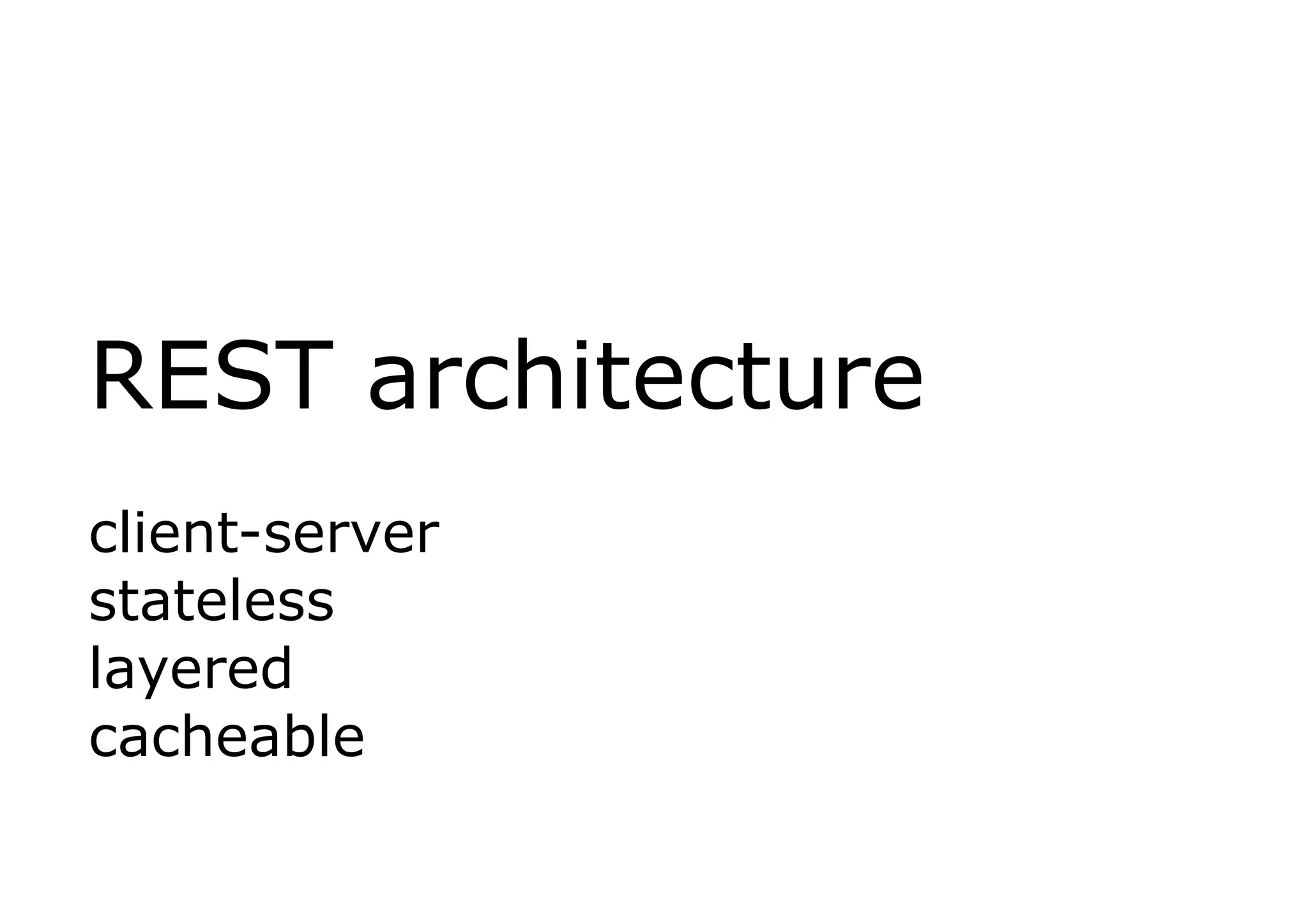 REST architecture

client-server
stateless
layered
cacheable